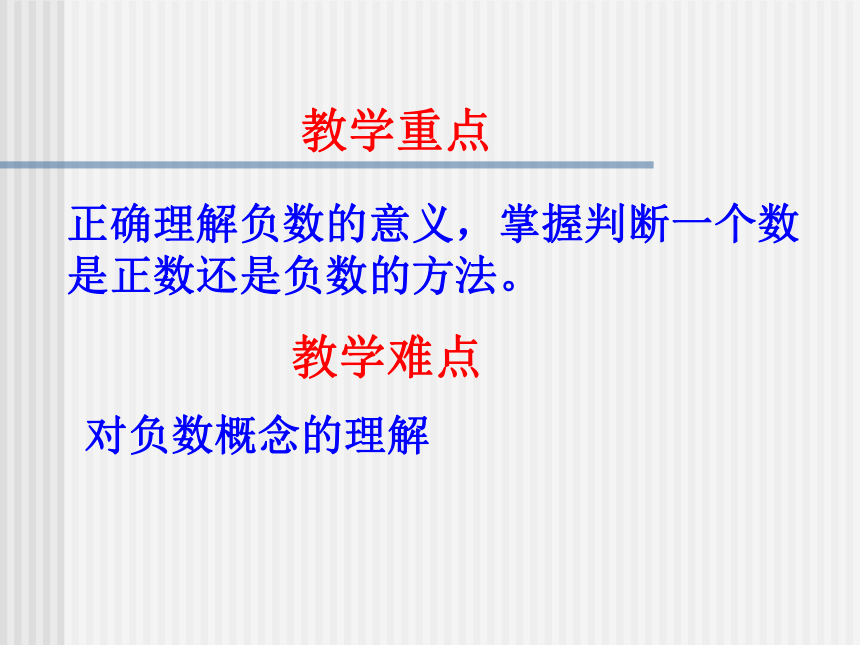 教学重点

正确理解负数的意义，掌握判断一个数是正数还是负数的方法。

教学难点

对负数概念的理解